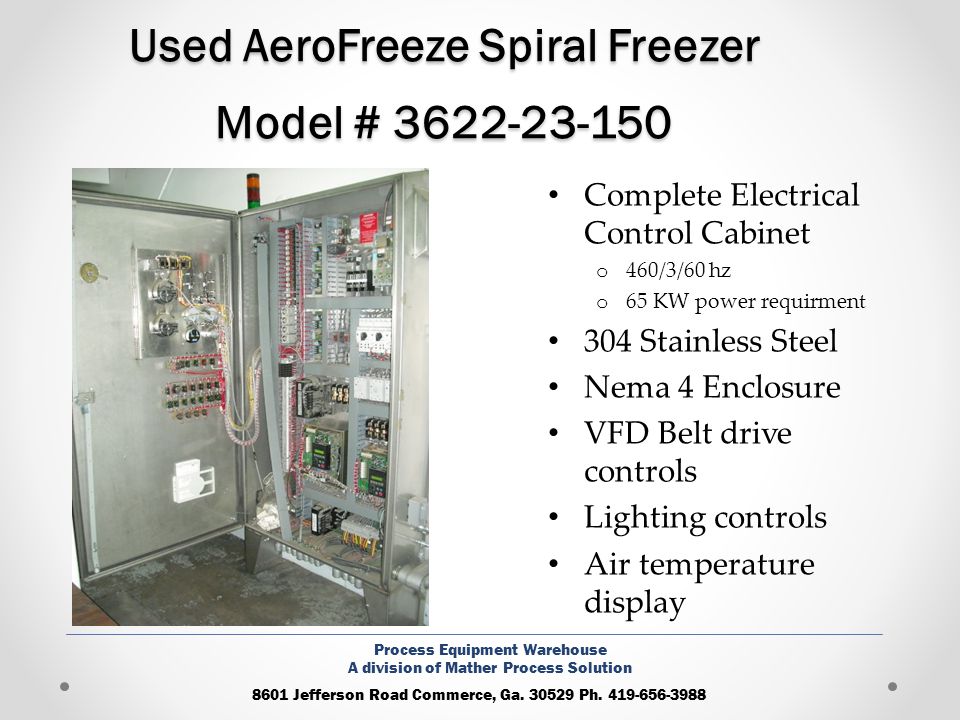 Used AeroFreeze Spiral Freezer

Model # 3622-23-150

• Complete Electrical Control Cabinet
  o 460/3/60 hz
  o 65 KW power requirment
• 304 Stainless Steel
• Nema 4 Enclosure
• VFD Belt drive controls
• Lighting controls
• Air temperature display

Process Equipment Warehouse
A division of Mather Process Solution

8601 Jefferson Road Commerce, Ga. 30529 Ph. 419-656-3988